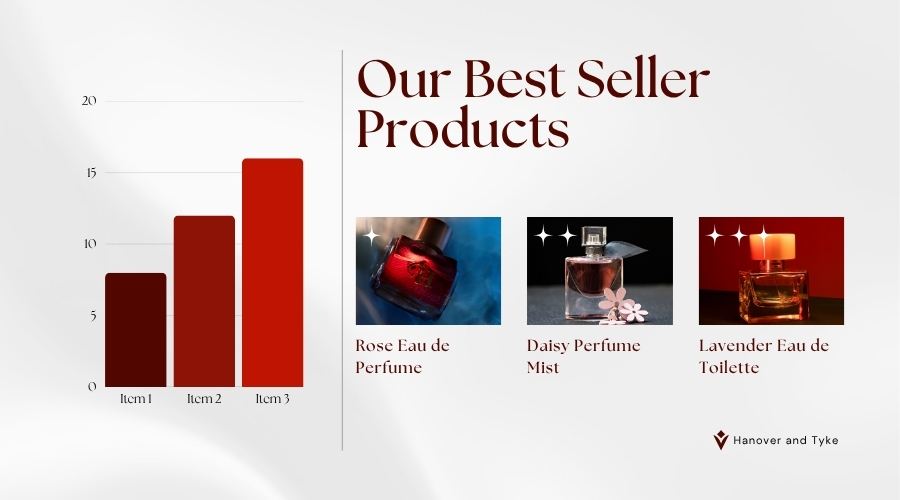 20
15
10
5
0
Item 1
Item 2
Item 3

Our Best Seller Products

Rose Eau de Perfume

Daisy Perfume Mist

Lavender Eau de Toilette

Hanover and Tyke